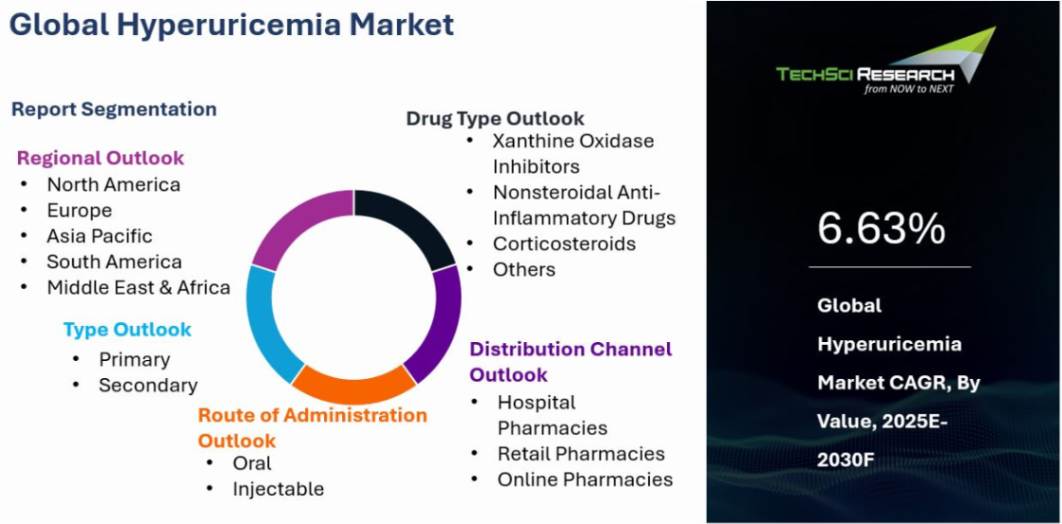 Global Hyperuricemia Market

Report Segmentation

Regional Outlook
• North America
• Europe
• Asia Pacific
• South America
• Middle East & Africa

Type Outlook
• Primary
• Secondary

Route of Administration Outlook
• Oral
• Injectable

Drug Type Outlook
• Xanthine Oxidase Inhibitors
• Nonsteroidal Anti-Inflammatory Drugs
• Corticosteroids
• Others

Distribution Channel Outlook
• Hospital Pharmacies
• Retail Pharmacies
• Online Pharmacies

TECHSCI RESEARCH
from NOW to NEXT

6.63%

Global Hyperuricemia Market CAGR, By Value, 2025E-2030F